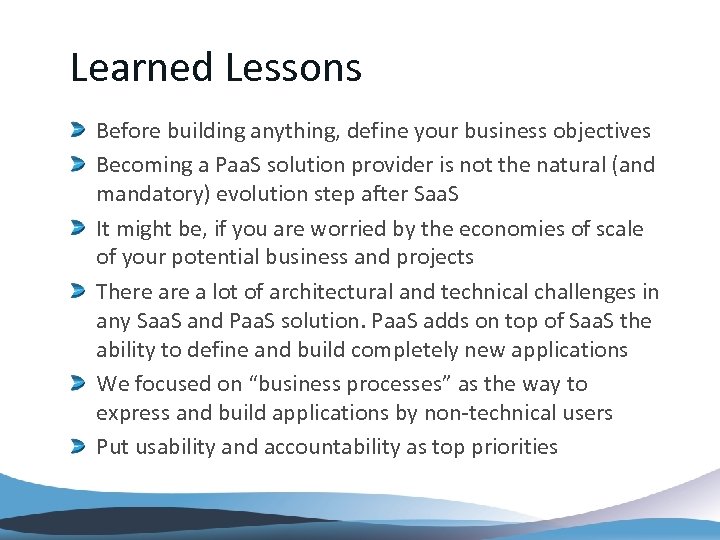 Learned Lessons

Before building anything, define your business objectives

Becoming a PaaS solution provider is not the natural (and mandatory) evolution step after SaaS

It might be, if you are worried by the economies of scale of your potential business and projects

There are a lot of architectural and technical challenges in any SaaS and PaaS solution. PaaS adds on top of SaaS the ability to define and build completely new applications

We focused on “business processes” as the way to express and build applications by non-technical users

Put usability and accountability as top priorities